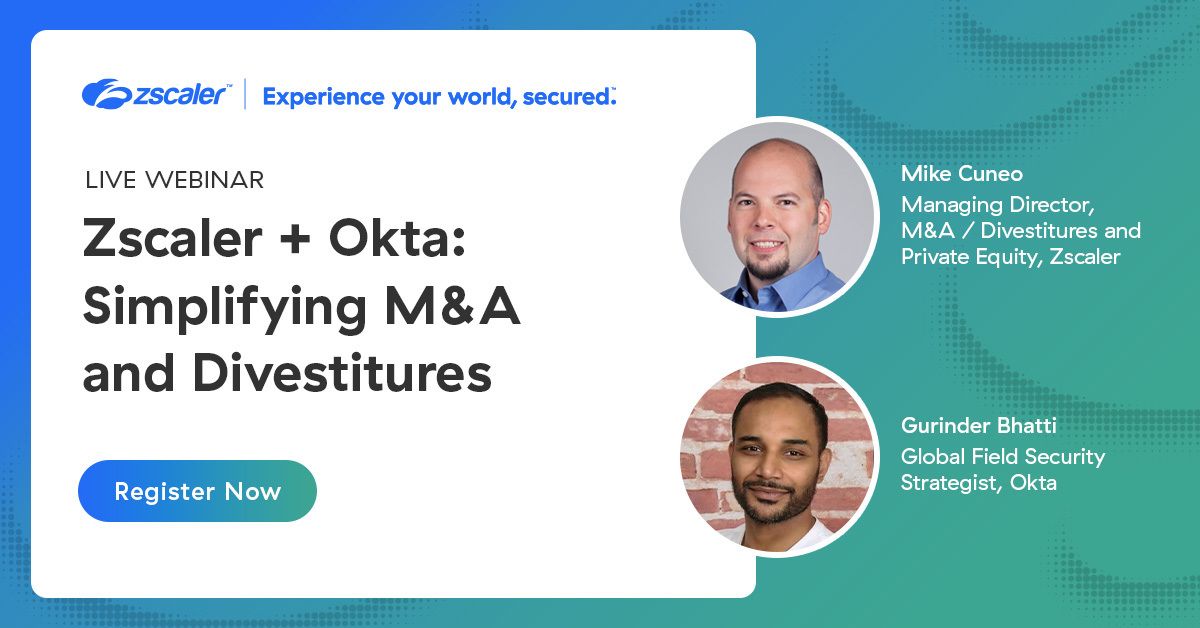 zscaler™ | Experience your world, secured.™

LIVE WEBINAR

Zscaler + Okta: Simplifying M&A and Divestitures

Register Now

Mike Cuneo
Managing Director, M&A / Divestitures and Private Equity, Zscaler

Gurinder Bhatti
Global Field Security Strategist, Okta